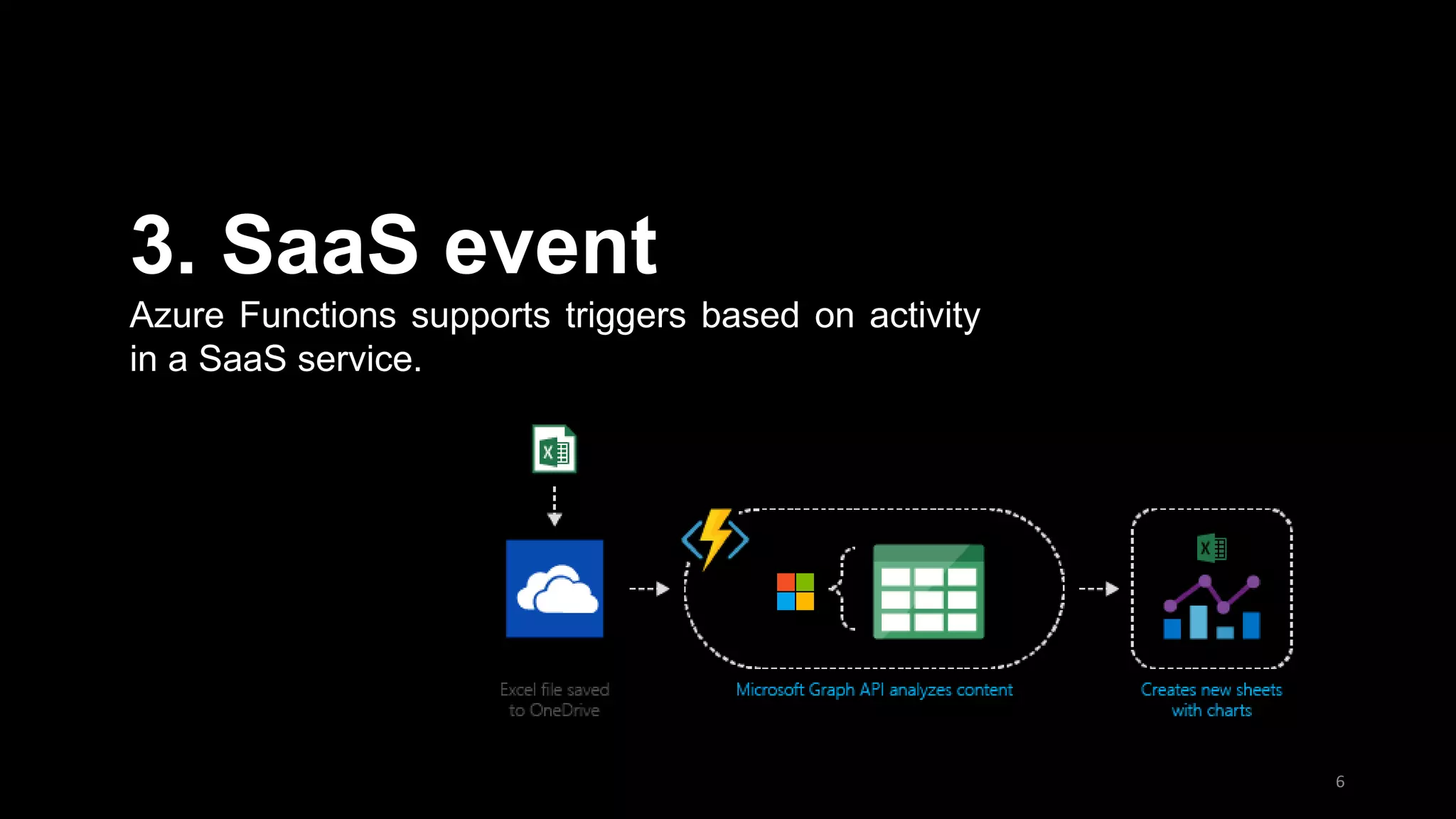 3. SaaS event

Azure Functions supports triggers based on activity in a SaaS service.

Excel file saved to OneDrive

Microsoft Graph API analyzes content

Creates new sheets with charts

6